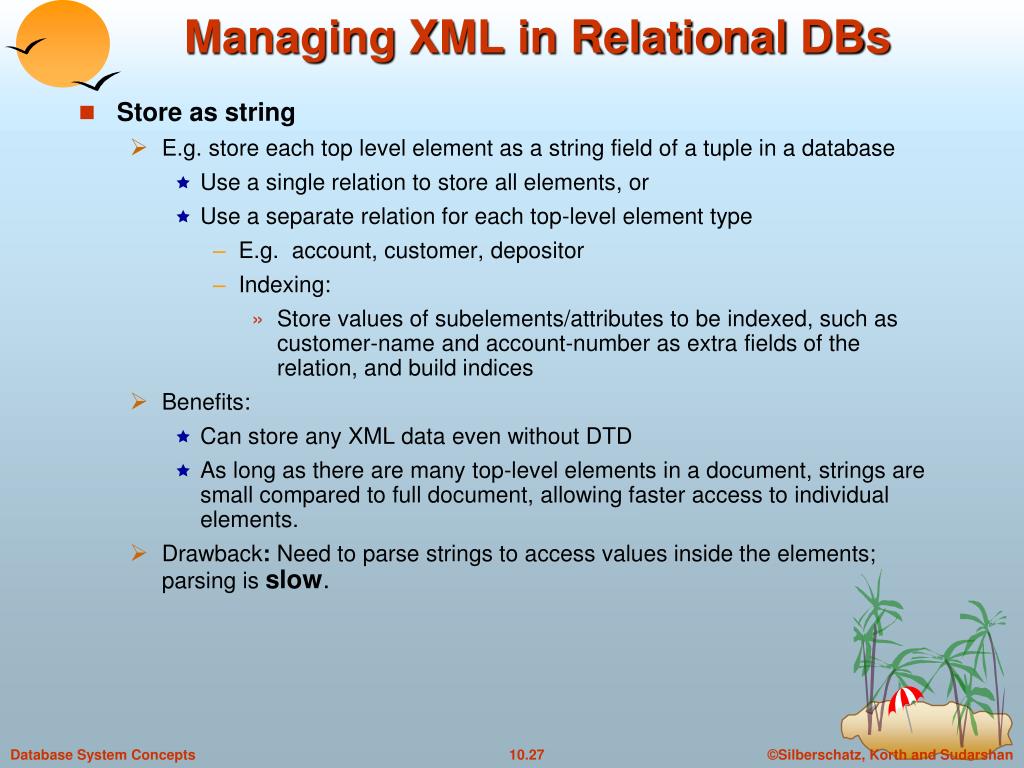 Managing XML in Relational DBs

Store as string

E.g. store each top level element as a string field of a tuple in a database

Use a single relation to store all elements, or

Use a separate relation for each top-level element type

– E.g. account, customer, depositor

– Indexing:

» Store values of subelements/attributes to be indexed, such as customer-name and account-number as extra fields of the relation, and build indices

Benefits:

Can store any XML data even without DTD

As long as there are many top-level elements in a document, strings are small compared to full document, allowing faster access to individual elements.

Drawback: Need to parse strings to access values inside the elements; parsing is slow.

Database System Concepts

10.27

©Silberschatz, Korth and Sudarshan